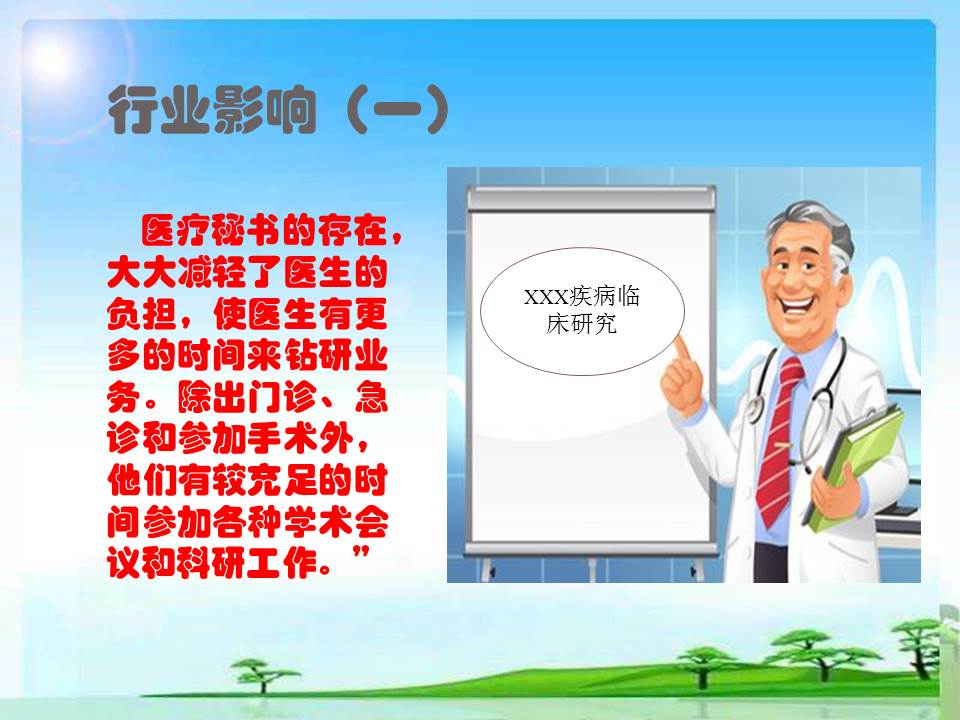 行业影响（一）

医疗秘书的存在，大大减轻了医生的负担，使医生有更多的时间来钻研业务。除出门诊、急诊和参加手术外，他们有较充足的时间参加各种学术会议和科研工作。”

XXX疾病临床研究